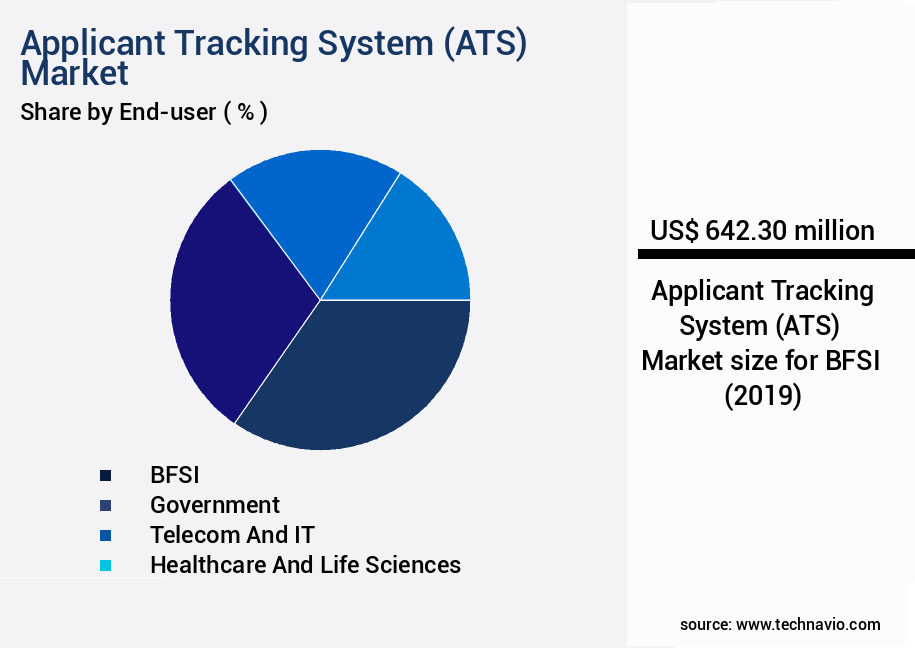 Applicant Tracking System (ATS) Market
Share by End-user ( % )

BFSI
Government
Telecom And IT
Healthcare And Life Sciences

US$ 642.30 million

Applicant Tracking System (ATS) Market size for BFSI (2019)

source: www.technavio.com